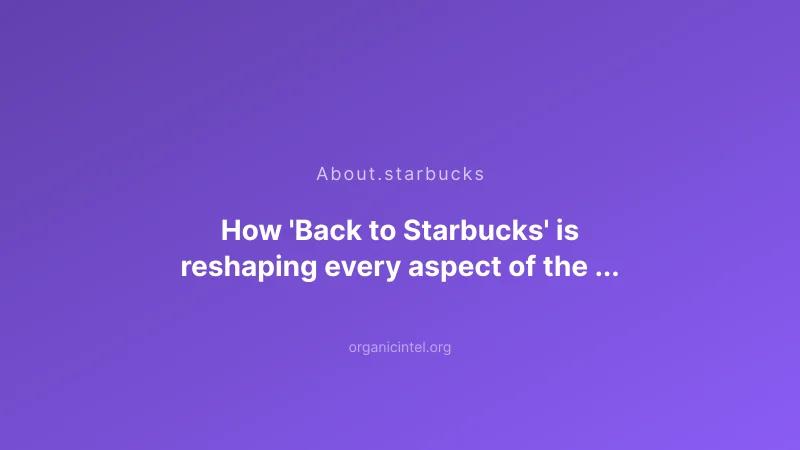 About.starbucks

How 'Back to Starbucks' is reshaping every aspect of the ...

organicintel.org